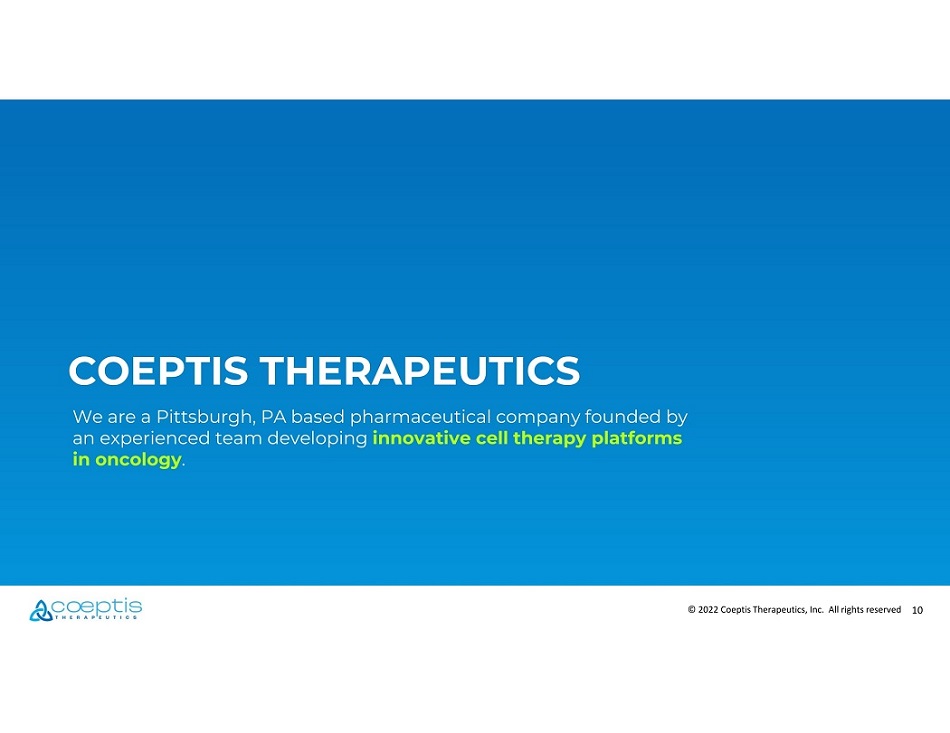 COEPTIS THERAPEUTICS

We are a Pittsburgh, PA based pharmaceutical company founded by an experienced team developing innovative cell therapy platforms in oncology.

coeptis THERAPEUTICS

© 2022 Coeptis Therapeutics, Inc. All rights reserved 10